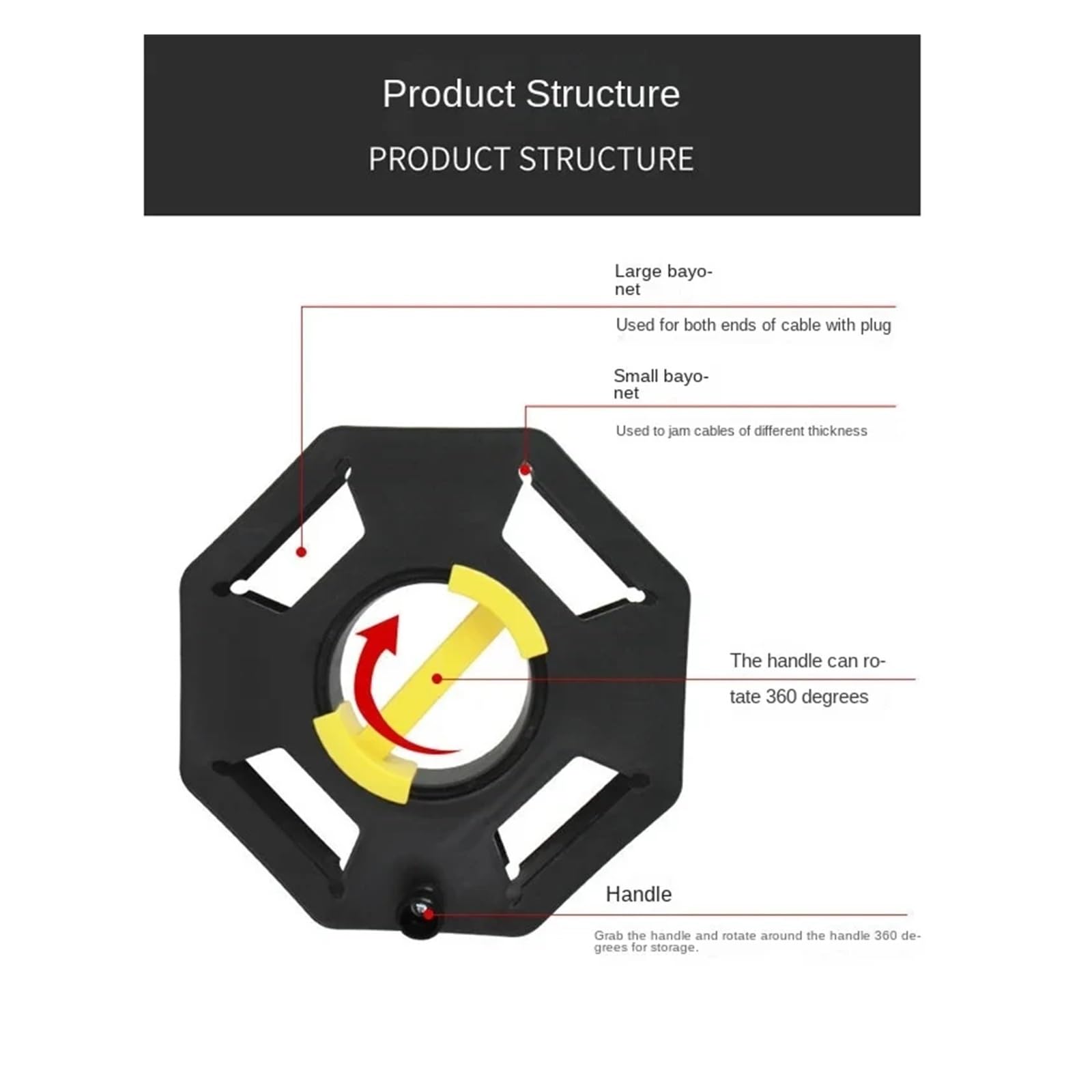 Product Structure

PRODUCT STRUCTURE

Large bayonet

Used for both ends of cable with plug

Small bayonet

Used to jam cables of different thickness

The handle can rotate 360 degrees

Handle

Grab the handle and rotate around the handle 360 degrees for storage.